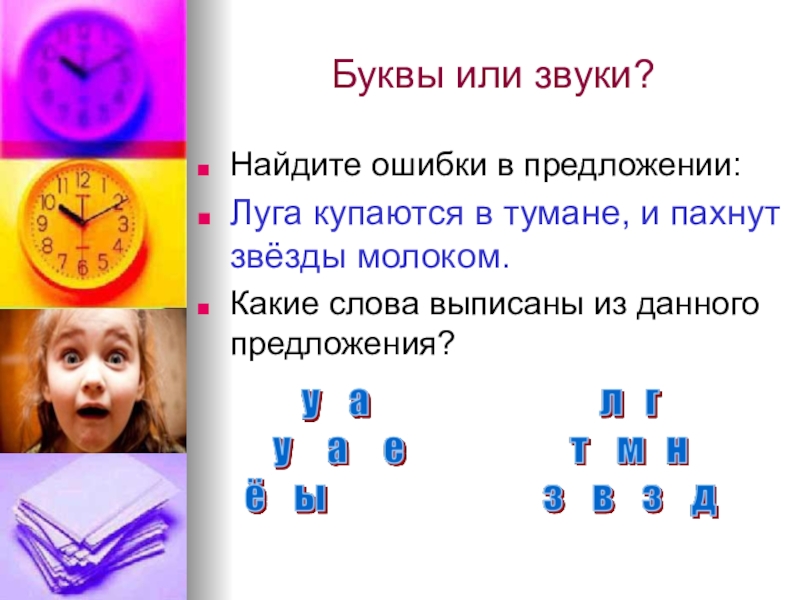 Буквы или звуки?

Найдите ошибки в предложении:

Луга купаются в тумане, и пахнут звёзды молоком.

Какие слова выписаны из данного предложения?

у а
у а е
ё ы

л г
т м н
з в з д